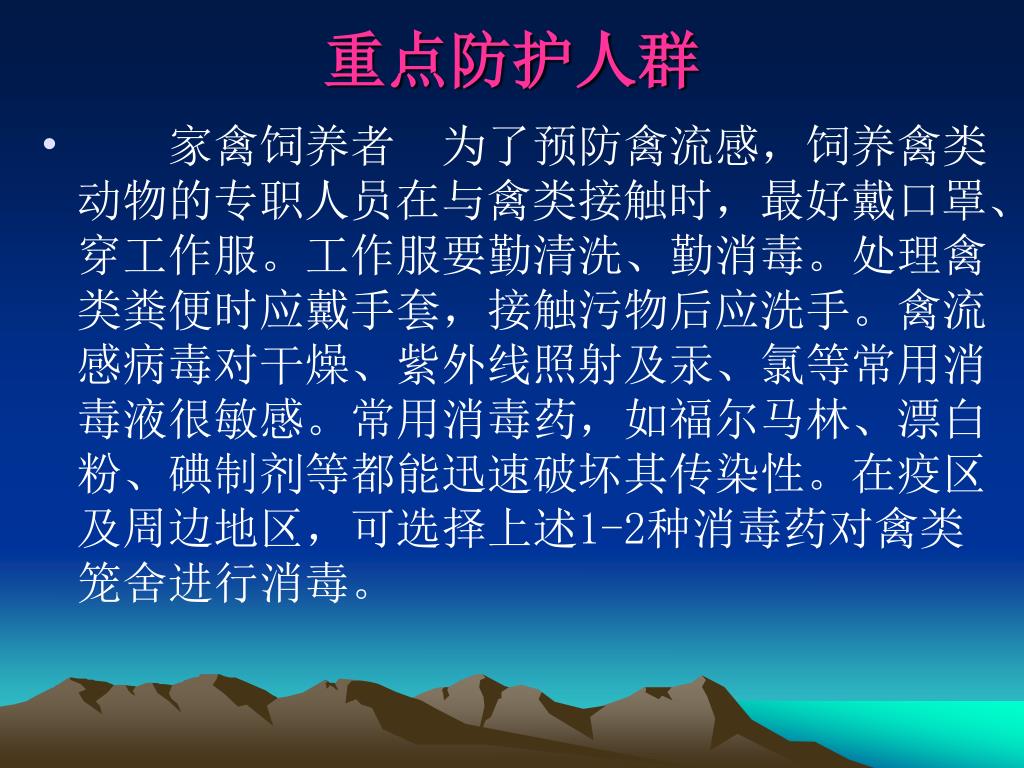 重点防护人群

• 家禽饲养者　为了预防禽流感，饲养禽类动物的专职人员在与禽类接触时，最好戴口罩、穿工作服。工作服要勤清洗、勤消毒。处理禽类粪便时应戴手套，接触污物后应洗手。禽流感病毒对干燥、紫外线照射及汞、氯等常用消毒液很敏感。常用消毒药，如福尔马林、漂白粉、碘制剂等都能迅速破坏其传染性。在疫区及周边地区，可选择上述1-2种消毒药对禽类笼舍进行消毒。